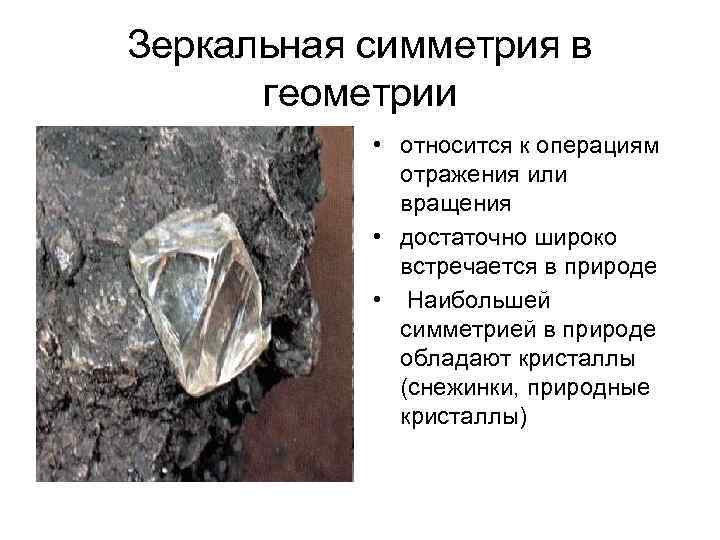 Зеркальная симметрия в геометрии

• относится к операциям отражения или вращения
• достаточно широко встречается в природе
• Наибольшей симметрией в природе обладают кристаллы (снежинки, природные кристаллы)